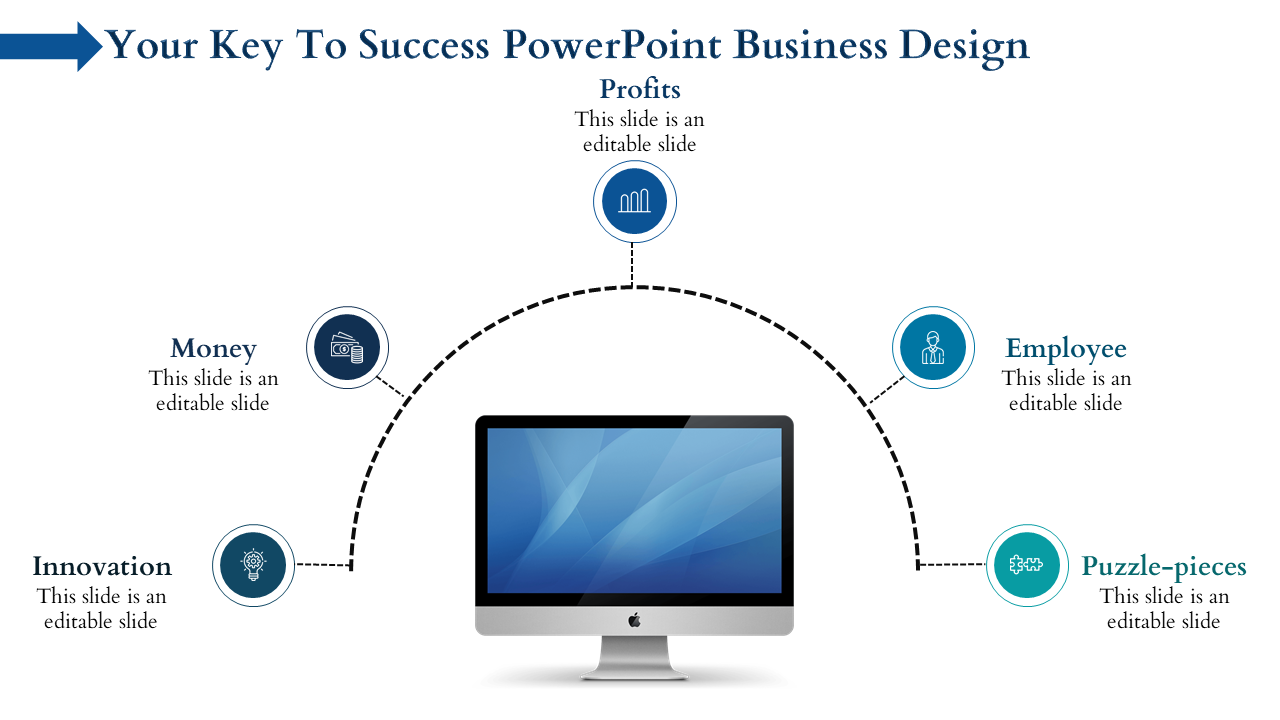 Your Key To Success PowerPoint Business Design

Profits
This slide is an editable slide

Money
This slide is an editable slide

Employee
This slide is an editable slide

Innovation
This slide is an editable slide

Puzzle-pieces
This slide is an editable slide